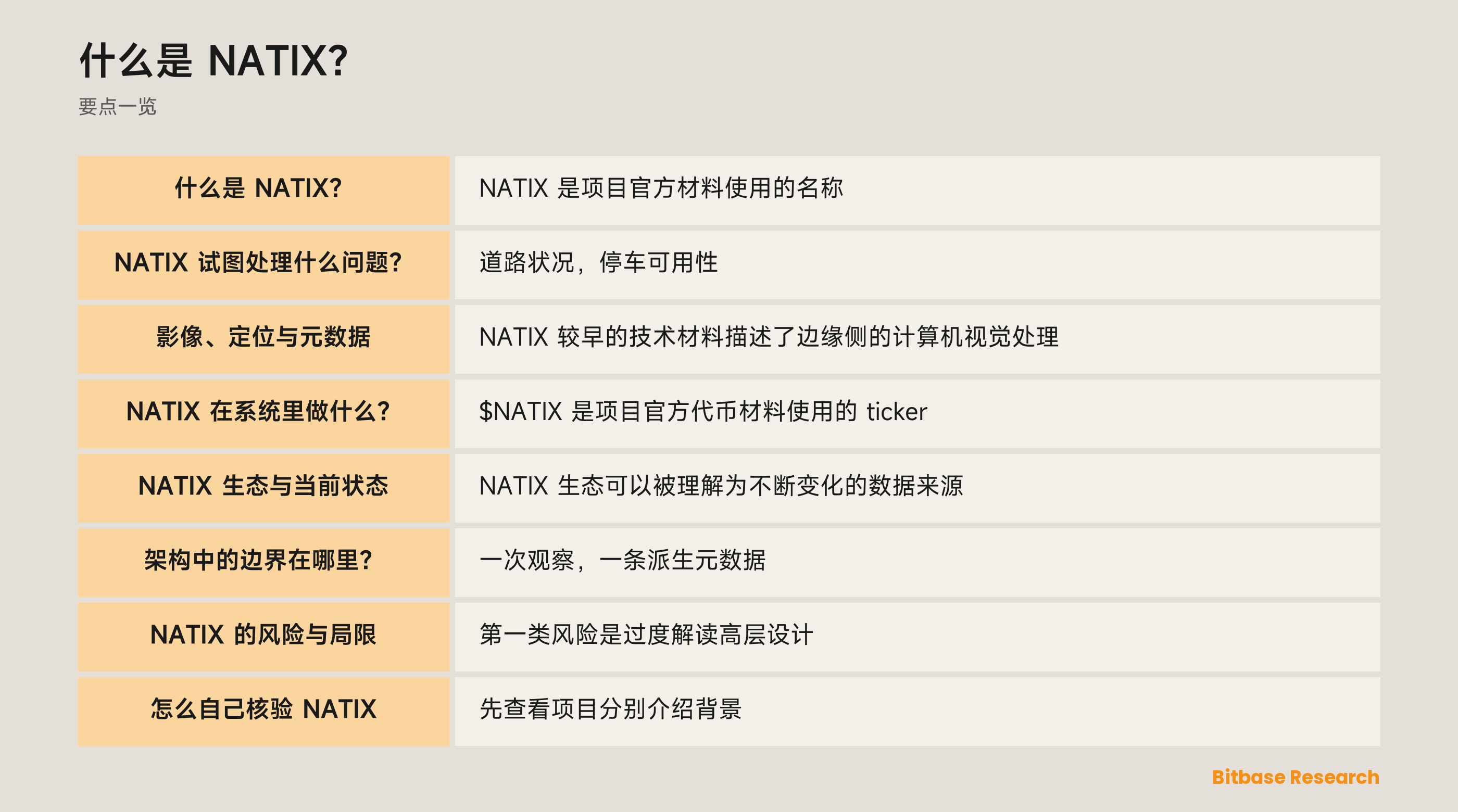 什么是 NATIX?

要点一览

| 什么是 NATIX? | NATIX 是项目官方材料使用的名称 |
|---|---|
| NATIX 试图处理什么问题? | 道路状况，停车可用性 |
| 影像、定位与元数据 | NATIX 较早的技术材料描述了边缘侧的计算机视觉处理 |
| NATIX 在系统里做什么? | \$NATIX 是项目官方代币材料使用的 ticker |
| NATIX 生态与当前状态 | NATIX 生态可以被理解为不断变化的数据来源 |
| 架构中的边界在哪里? | 一次观察，一条派生元数据 |
| NATIX 的风险与局限 | 第一类风险是过度解读高层设计 |
| 怎么自己核验 NATIX | 先查看项目分别介绍背景 |

Bitbase Research